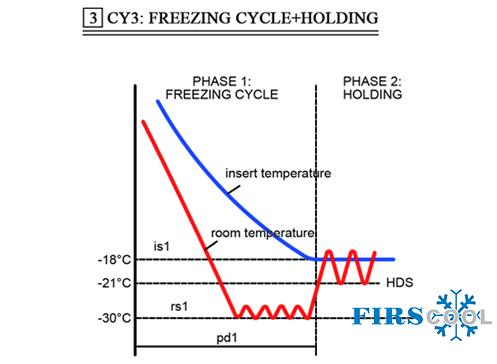 3 CY3: FREEZING CYCLE+HOLDING

PHASE 1:
FREEZING CYCLE

PHASE 2:
HOLDING

insert temperature

room temperature

is1

-18°C

-21°C

HDS

rs1

-30°C

pd1

FIRSCOOL